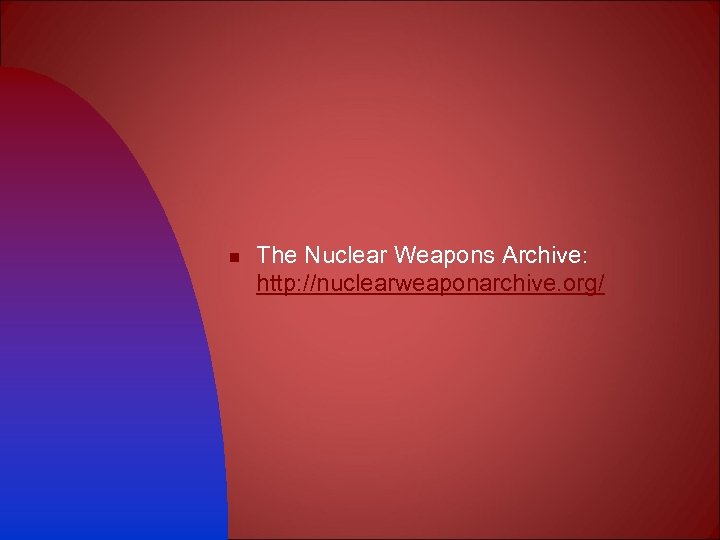 The Nuclear Weapons Archive: http://nuclearweaponarchive.org/